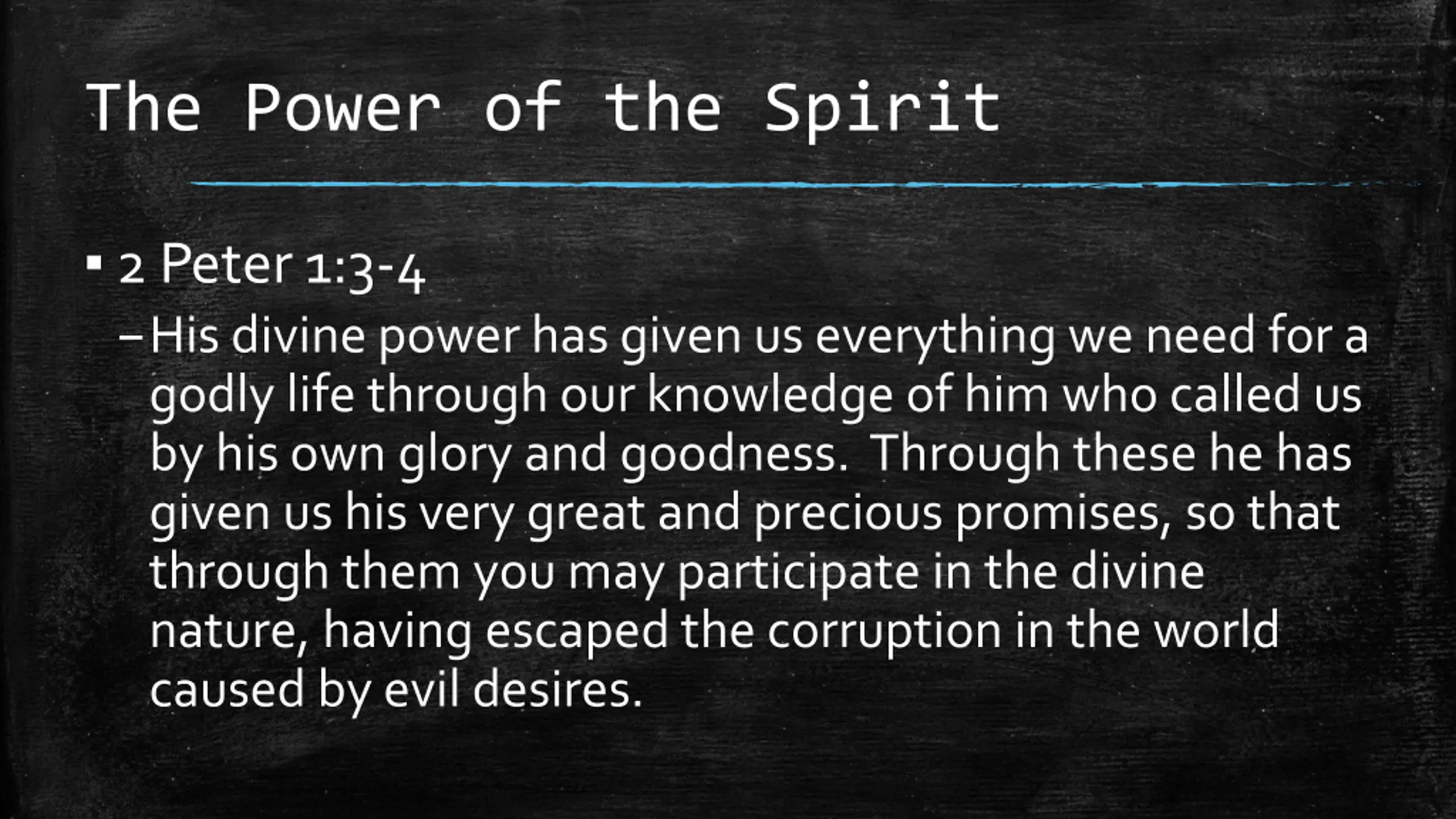 The Power of the Spirit

▪ 2 Peter 1:3-4

– His divine power has given us everything we need for a godly life through our knowledge of him who called us by his own glory and goodness. Through these he has given us his very great and precious promises, so that through them you may participate in the divine nature, having escaped the corruption in the world caused by evil desires.